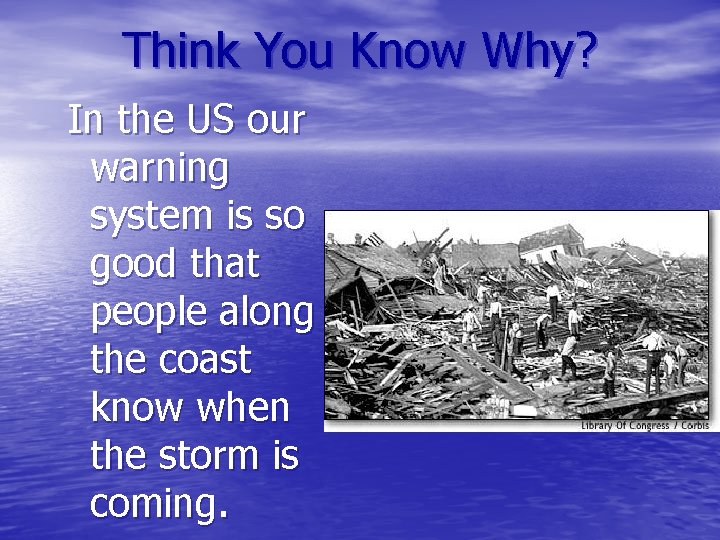 Think You Know Why?

In the US our warning system is so good that people along the coast know when the storm is coming.

Library Of Congress / Corbis